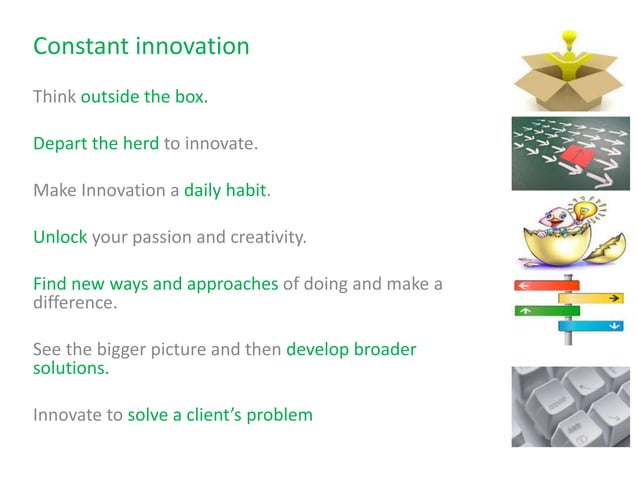 Constant innovation

Think outside the box.

Depart the herd to innovate.

Make Innovation a daily habit.

Unlock your passion and creativity.

Find new ways and approaches of doing and make a difference.

See the bigger picture and then develop broader solutions.

Innovate to solve a client's problem